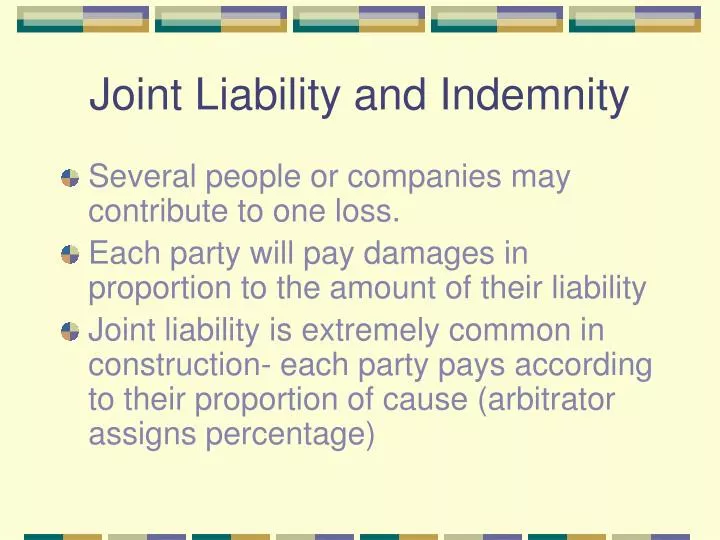 Joint Liability and Indemnity

Several people or companies may contribute to one loss.

Each party will pay damages in proportion to the amount of their liability

Joint liability is extremely common in construction- each party pays according to their proportion of cause (arbitrator assigns percentage)